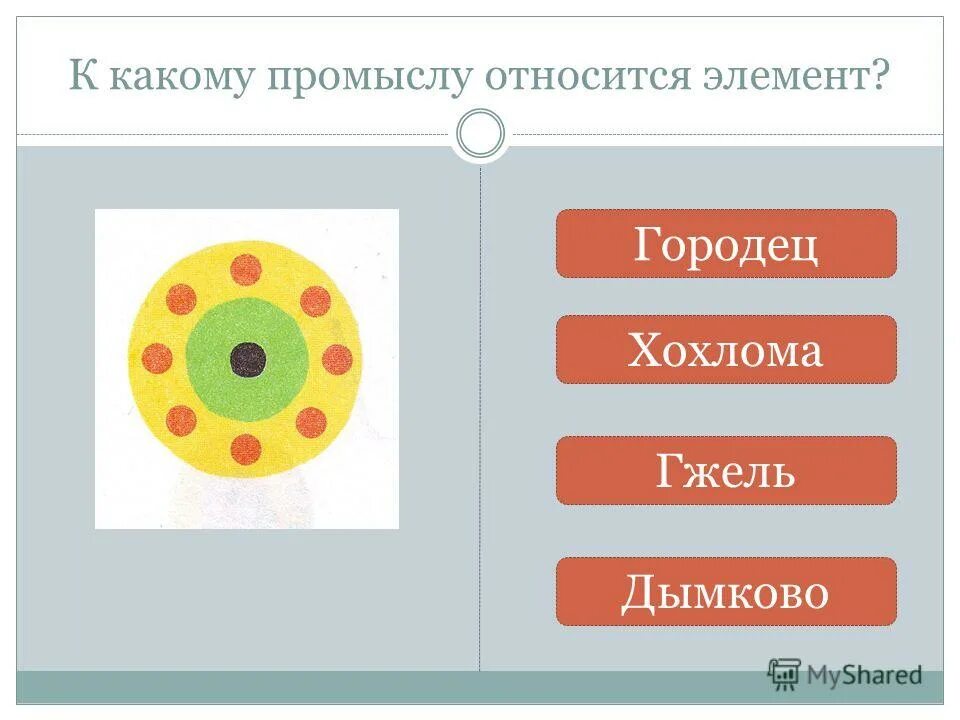 К какому промыслу относится элемент?

Городец

Хохлома

Гжель

Дымково

MyShared